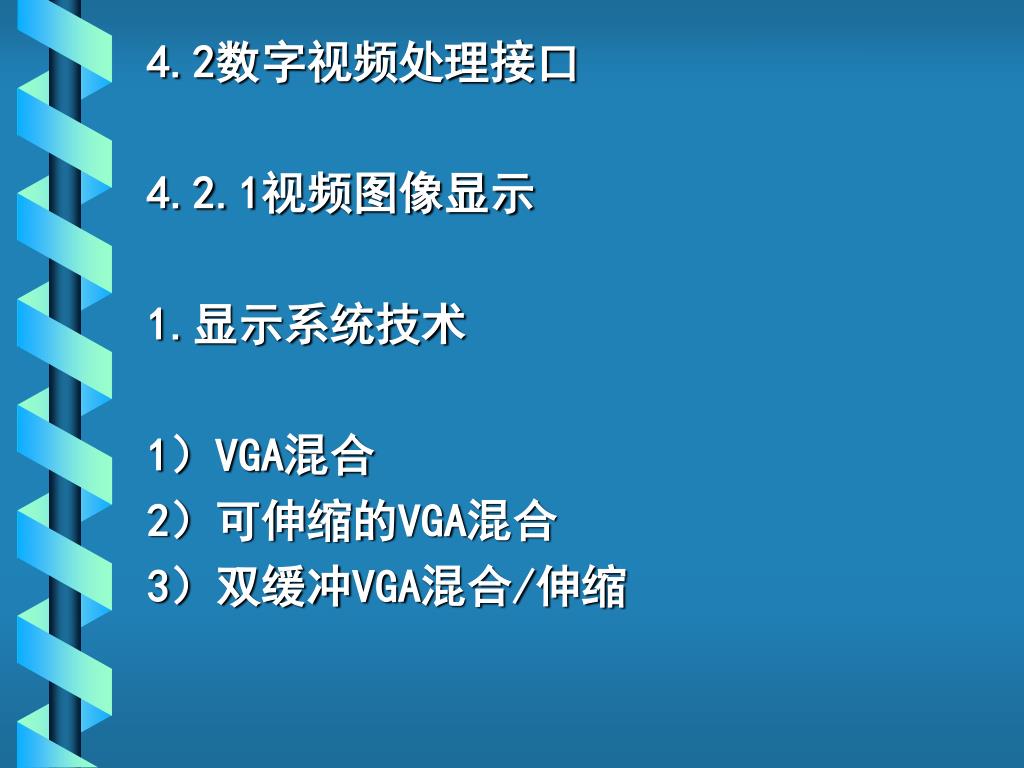 4.2数字视频处理接口

4.2.1视频图像显示

1.显示系统技术

1）VGA混合
2）可伸缩的VGA混合
3）双缓冲VGA混合/伸缩